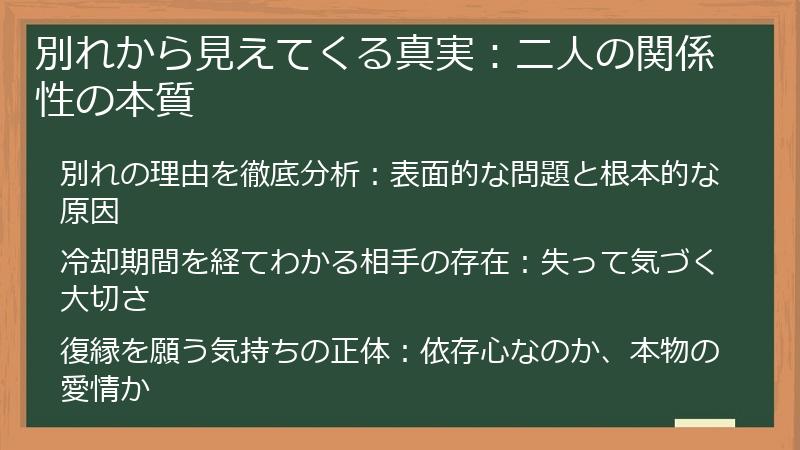 別れから見えてくる真実：二人の関係性の本質

別れの理由を徹底分析：表面的な問題と根本的な原因

冷却期間を経てわかる相手の存在：失って気づく大切さ

復縁を願う気持ちの正体：依存心なのか、本物の愛情か